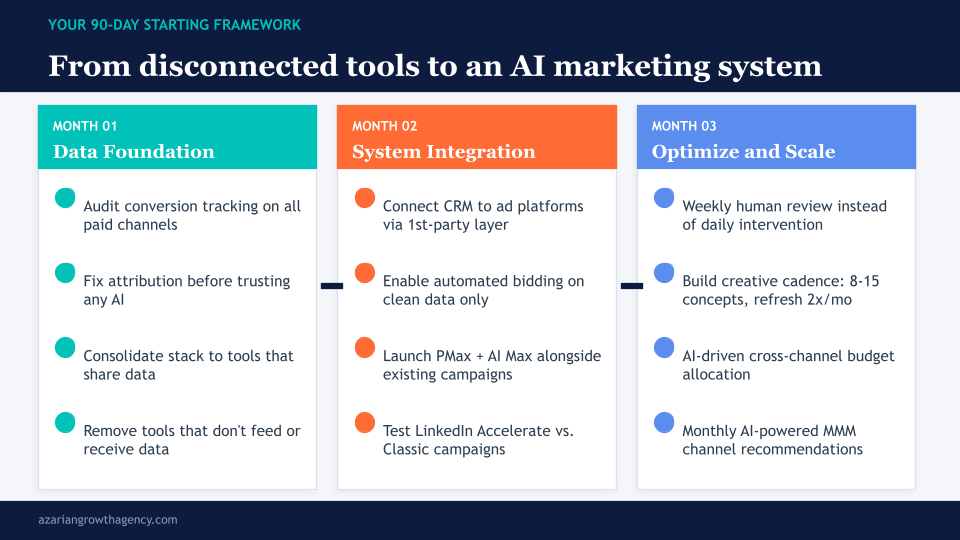 YOUR 90-DAY STARTING FRAMEWORK

From disconnected tools to an AI marketing system

MONTH 01
Data Foundation

Audit conversion tracking on all paid channels

Fix attribution before trusting any AI

Consolidate stack to tools that share data

Remove tools that don't feed or receive data

MONTH 02
System Integration

Connect CRM to ad platforms via 1st-party layer

Enable automated bidding on clean data only

Launch PMax + AI Max alongside existing campaigns

Test LinkedIn Accelerate vs. Classic campaigns

MONTH 03
Optimize and Scale

Weekly human review instead of daily intervention

Build creative cadence: 8-15 concepts, refresh 2x/mo

AI-driven cross-channel budget allocation

Monthly AI-powered MMM channel recommendations

azariangrowthagency.com